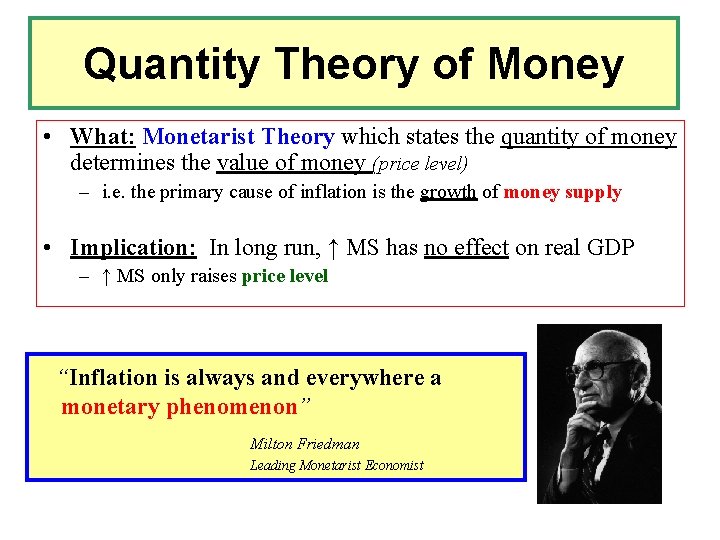 Quantity Theory of Money

• What: Monetarist Theory which states the quantity of money determines the value of money (price level)
– i.e. the primary cause of inflation is the growth of money supply

• Implication: In long run, ↑ MS has no effect on real GDP
– ↑ MS only raises price level

"Inflation is always and everywhere a monetary phenomenon"

Milton Friedman
Leading Monetarist Economist